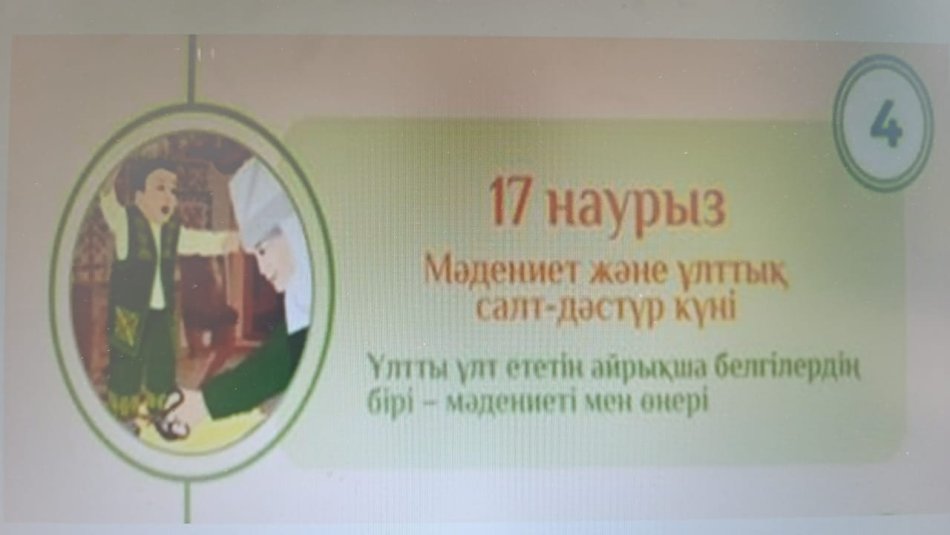 4

17 наурыз

Мәдениет және ұлттық салт-дәстүр күні

Ұлтты ұлт ететін айрықша белгілердің бірі – мәдениеті мен өнері